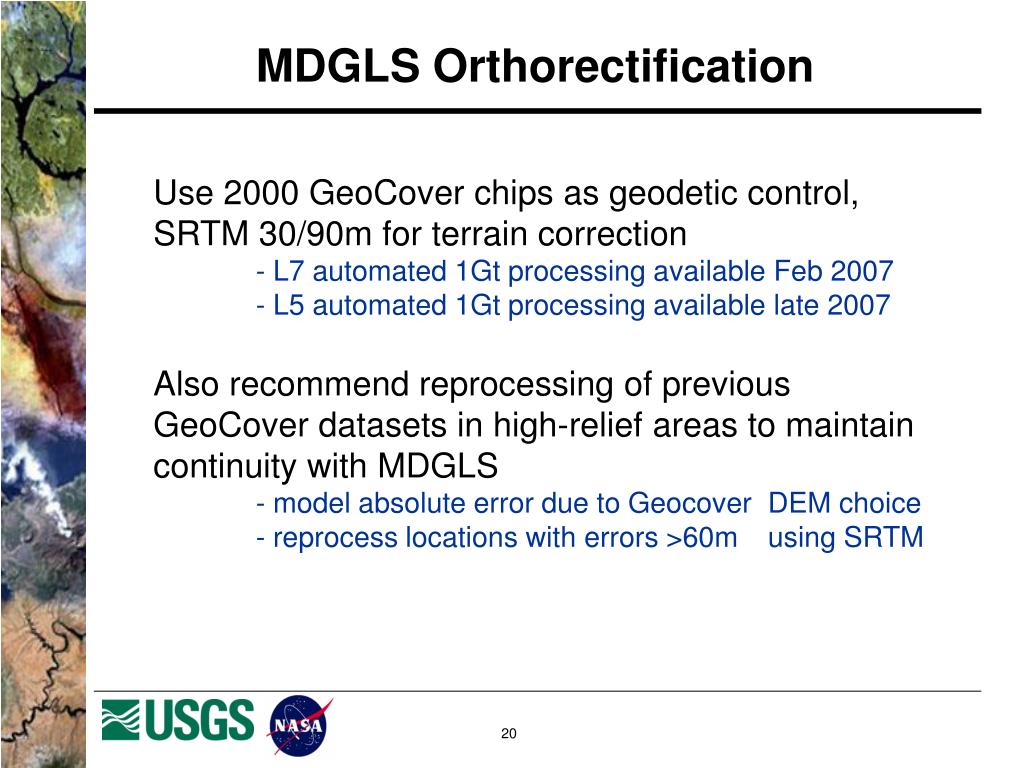 MDGLS Orthorectification

Use 2000 GeoCover chips as geodetic control, SRTM 30/90m for terrain correction
- L7 automated 1Gt processing available Feb 2007
- L5 automated 1Gt processing available late 2007

Also recommend reprocessing of previous GeoCover datasets in high-relief areas to maintain continuity with MDGLS
- model absolute error due to Geocover DEM choice
- reprocess locations with errors >60m using SRTM

USGS

NASA

20